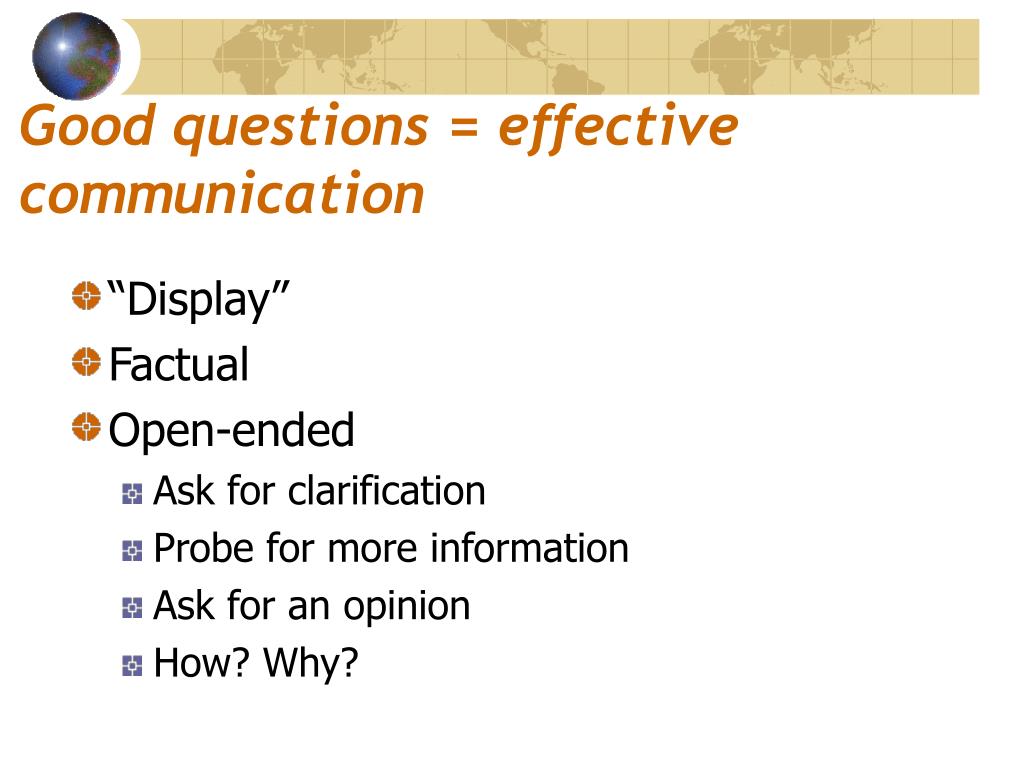 Good questions = effective communication

“Display”
Factual
Open-ended
Ask for clarification
Probe for more information
Ask for an opinion
How? Why?